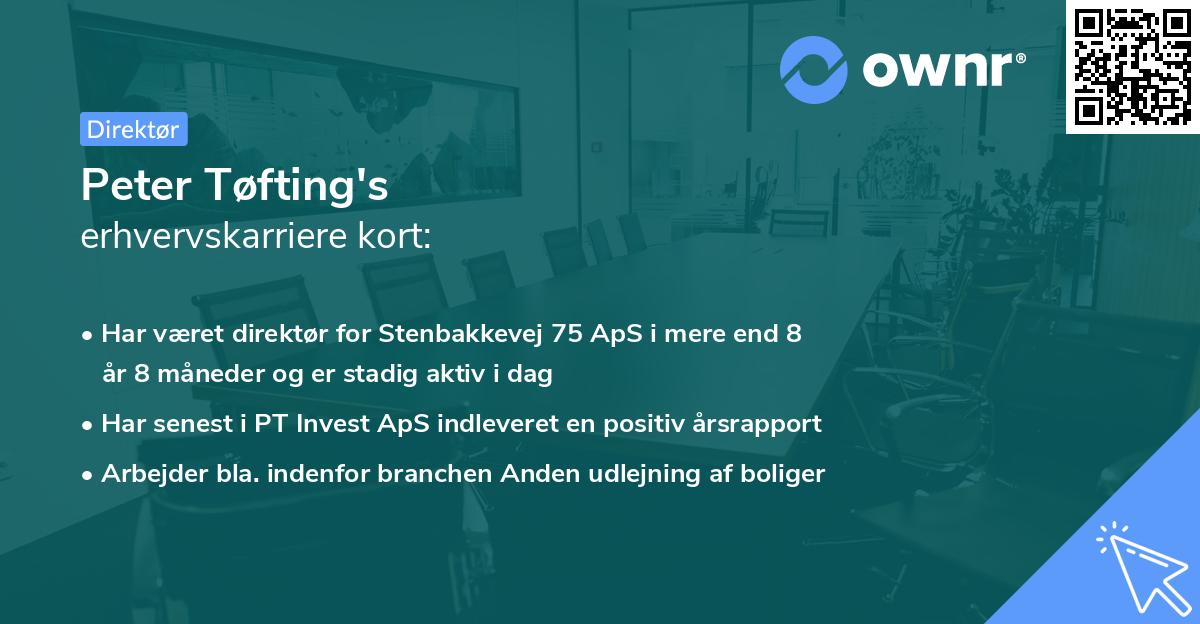 ownr®

Direktør

Peter Tøfting's
erhvervskarriere kort:

• Har været direktør for Stenbakkevej 75 ApS i mere end 8 år 8 måneder og er stadig aktiv i dag
• Har senest i PT Invest ApS indleveret en positiv årsrapport
• Arbejder bla. indenfor branchen Anden udlejning af boliger